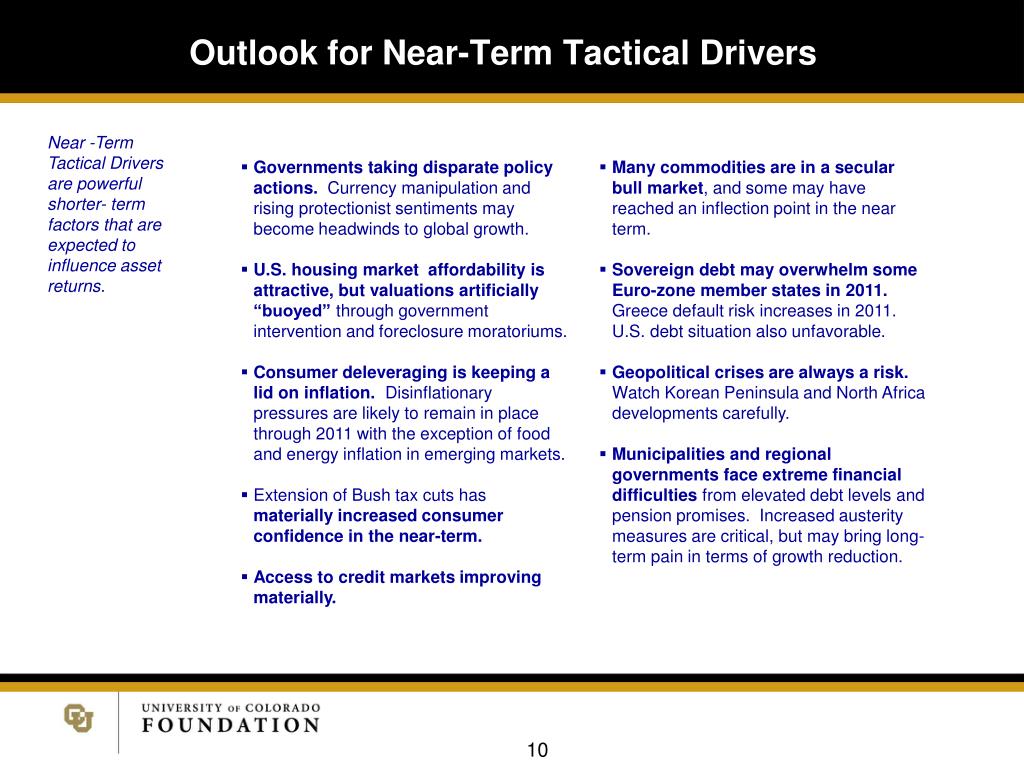 Outlook for Near-Term Tactical Drivers

Near -Term Tactical Drivers are powerful shorter- term factors that are expected to influence asset returns.

▪ Governments taking disparate policy actions. Currency manipulation and rising protectionist sentiments may become headwinds to global growth.

▪ U.S. housing market affordability is attractive, but valuations artificially "buoyed" through government intervention and foreclosure moratoriums.

▪ Consumer deleveraging is keeping a lid on inflation. Disinflationary pressures are likely to remain in place through 2011 with the exception of food and energy inflation in emerging markets.

▪ Extension of Bush tax cuts has materially increased consumer confidence in the near-term.

▪ Access to credit markets improving materially.

▪ Many commodities are in a secular bull market, and some may have reached an inflection point in the near term.

▪ Sovereign debt may overwhelm some Euro-zone member states in 2011. Greece default risk increases in 2011. U.S. debt situation also unfavorable.

▪ Geopolitical crises are always a risk. Watch Korean Peninsula and North Africa developments carefully.

▪ Municipalities and regional governments face extreme financial difficulties from elevated debt levels and pension promises. Increased austerity measures are critical, but may bring long-term pain in terms of growth reduction.

CU

UNIVERSITY OF COLORADO
FOUNDATION

10